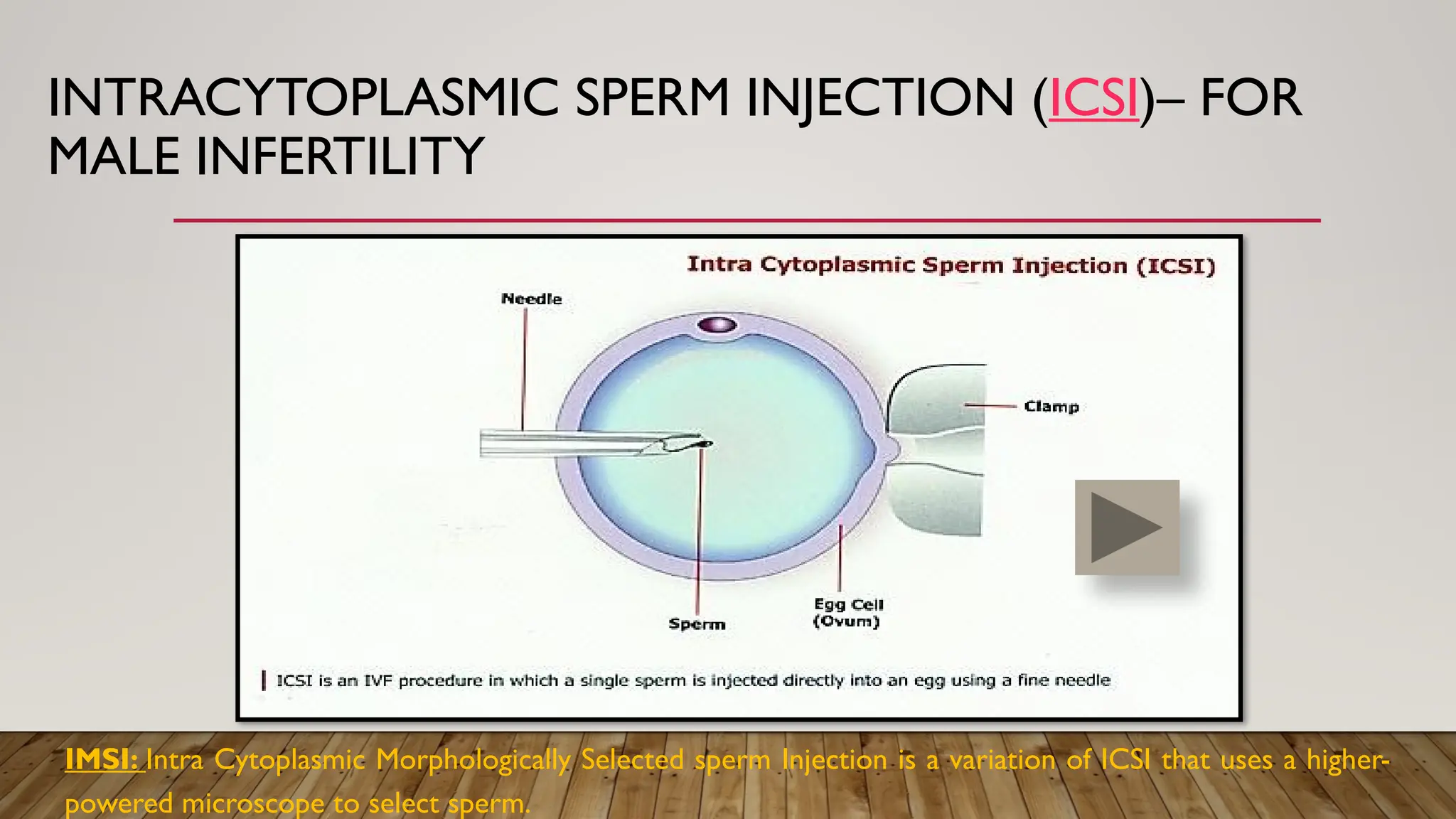 INTRACYTOPLASMIC SPERM INJECTION (ICSI)– FOR MALE INFERTILITY

Intra Cytoplasmic Sperm Injection (ICSI)

Needle

Clamp

Sperm

Egg Cell (Ovum)

ICSI is an IVF procedure in which a single sperm is injected directly into an egg using a fine needle

IMSI: Intra Cytoplasmic Morphologically Selected sperm Injection is a variation of ICSI that uses a higher-powered microscope to select sperm.